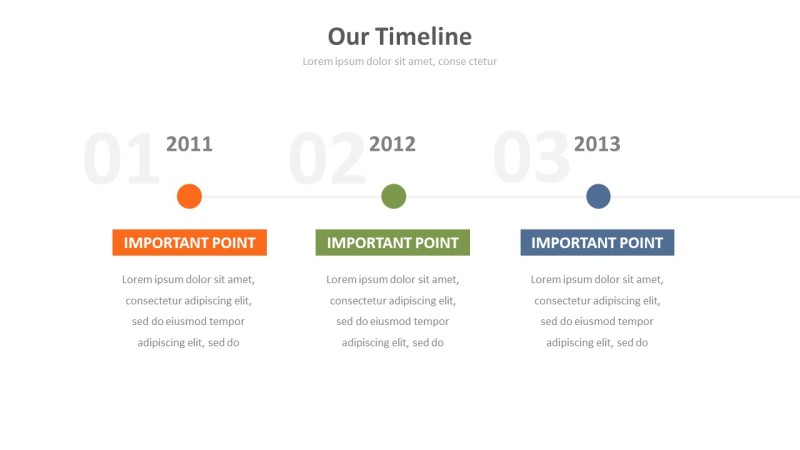 Our Timeline

Lorem ipsum dolor sit amet, conse ctetur

01 2011

IMPORTANT POINT

Lorem ipsum dolor sit amet, consectetur adipiscing elit, sed do eiusmod tempor adipiscing elit, sed do

02 2012

IMPORTANT POINT

Lorem ipsum dolor sit amet, consectetur adipiscing elit, sed do eiusmod tempor adipiscing elit, sed do

03 2013

IMPORTANT POINT

Lorem ipsum dolor sit amet, consectetur adipiscing elit, sed do eiusmod tempor adipiscing elit, sed do